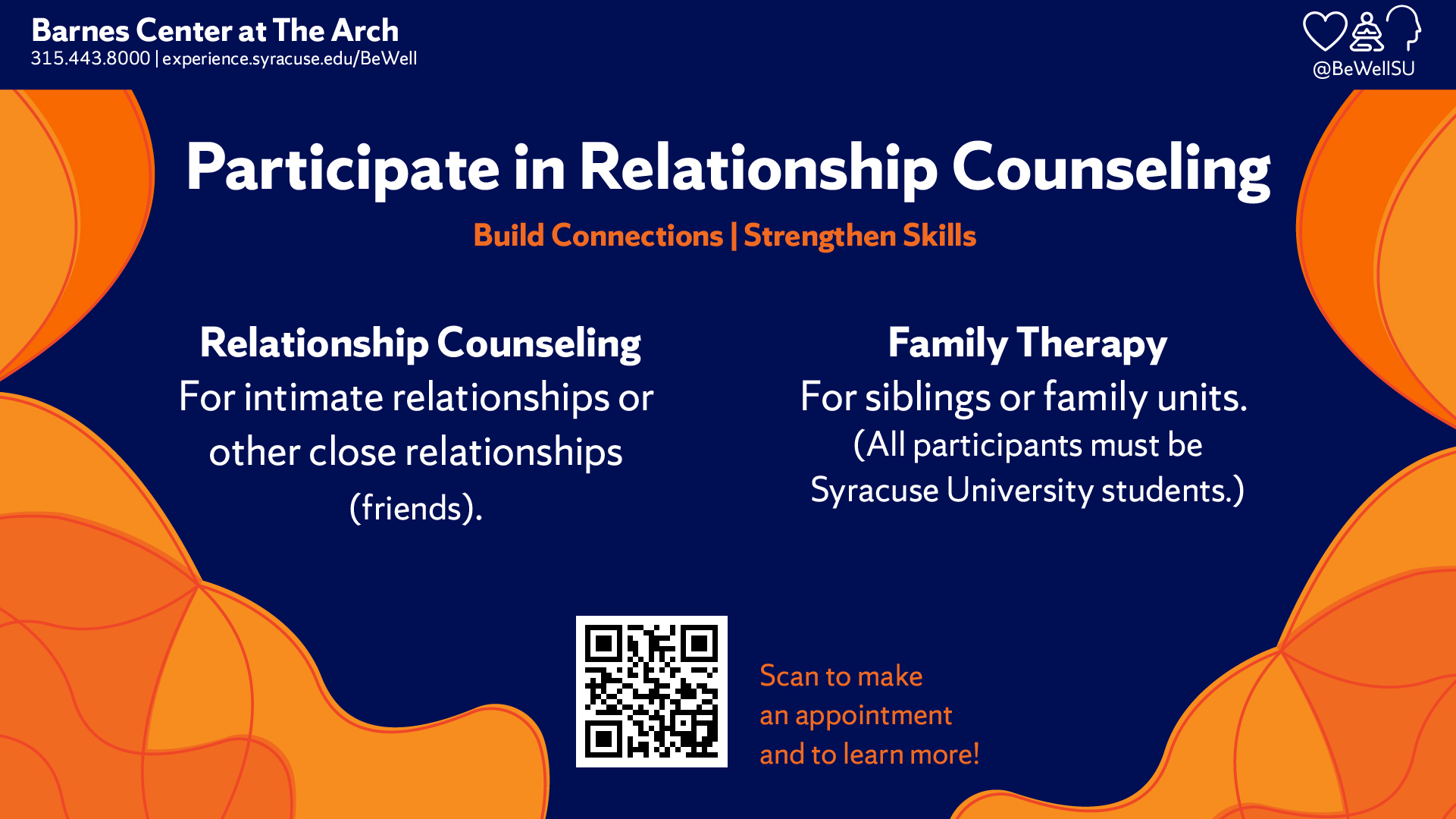 Barnes Center at The Arch
315.443.8000 | experience.syracuse.edu/BeWell

@BeWellSU

Participate in Relationship Counseling

Build Connections | Strengthen Skills

Relationship Counseling
For intimate relationships or other close relationships (friends).

Family Therapy
For siblings or family units.
(All participants must be Syracuse University students.)

Scan to make an appointment and to learn more!